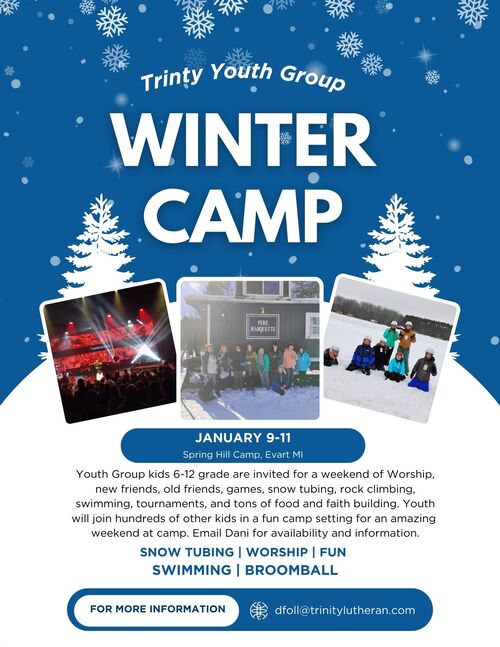 Trinty Youth Group

WINTER CAMP

PERE MARQUETTE

JANUARY 9-11
Spring Hill Camp, Evart MI

Youth Group kids 6-12 grade are invited for a weekend of Worship, new friends, old friends, games, snow tubing, rock climbing, swimming, tournaments, and tons of food and faith building. Youth will join hundreds of other kids in a fun camp setting for an amazing weekend at camp. Email Dani for availability and information.

SNOW TUBING | WORSHIP | FUN
SWIMMING | BROOMBALL

FOR MORE INFORMATION

dfoll@trinitylutheran.com